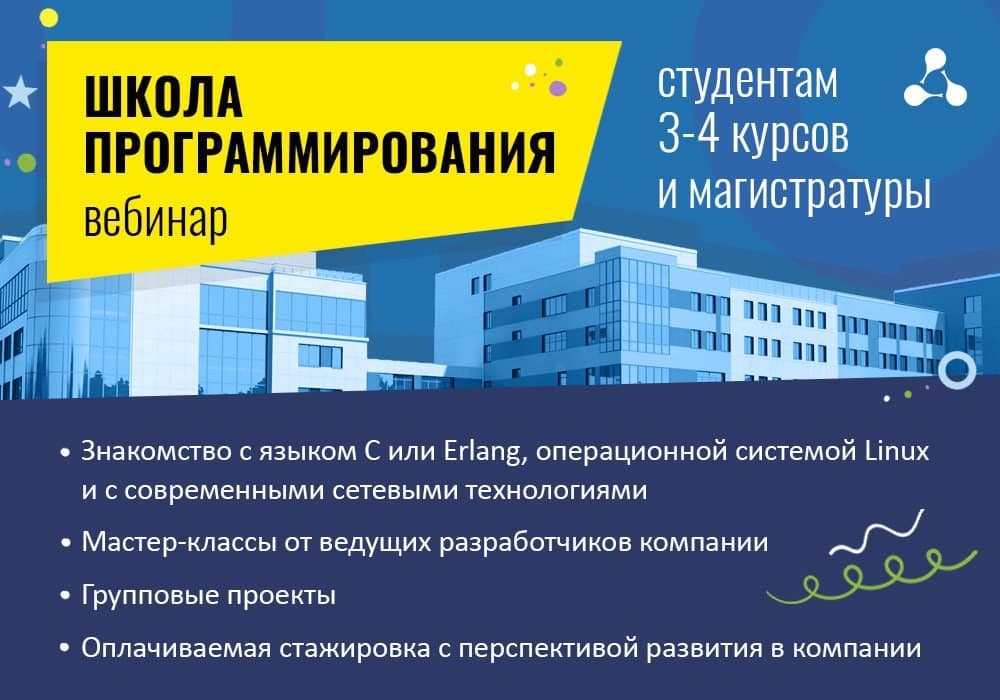 ШКОЛА ПРОГРАММИРОВАНИЯ
вебинар

студентам
3-4 курсов
и магистратуры

• Знакомство с языком С или Erlang, операционной системой Linux и с современными сетевыми технологиями
• Мастер-классы от ведущих разработчиков компании
• Групповые проекты
• Оплачиваемая стажировка с перспективой развития в компании